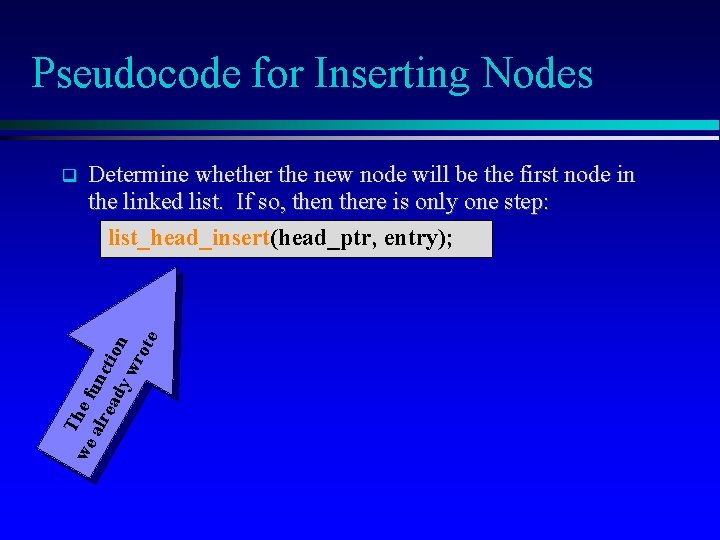 Pseudocode for Inserting Nodes

❑ Determine whether the new node will be the first node in the linked list. If so, then there is only one step:

list_head_insert(head_ptr, entry);

The function we already wrote